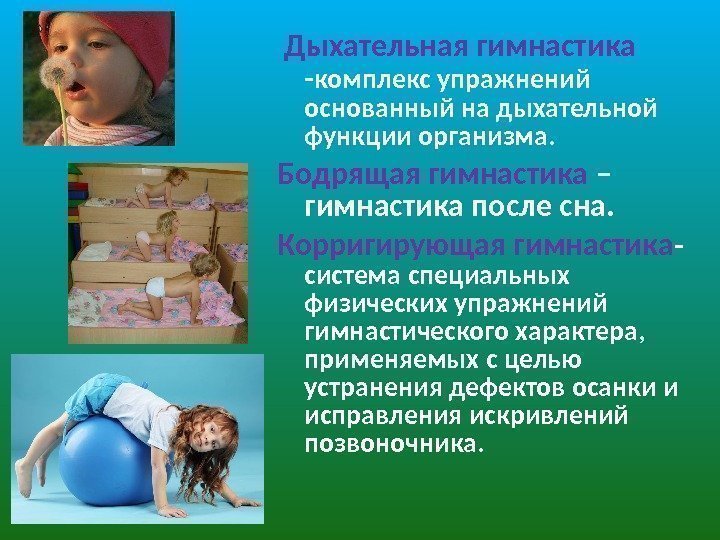 Дыхательная гимнастика -комплекс упражнений основанный на дыхательной функции организма.

Бодрящая гимнастика – гимнастика после сна.

Корригирующая гимнастика- система специальных физических упражнений гимнастического характера, применяемых с целью устранения дефектов осанки и исправления искривлений позвоночника.